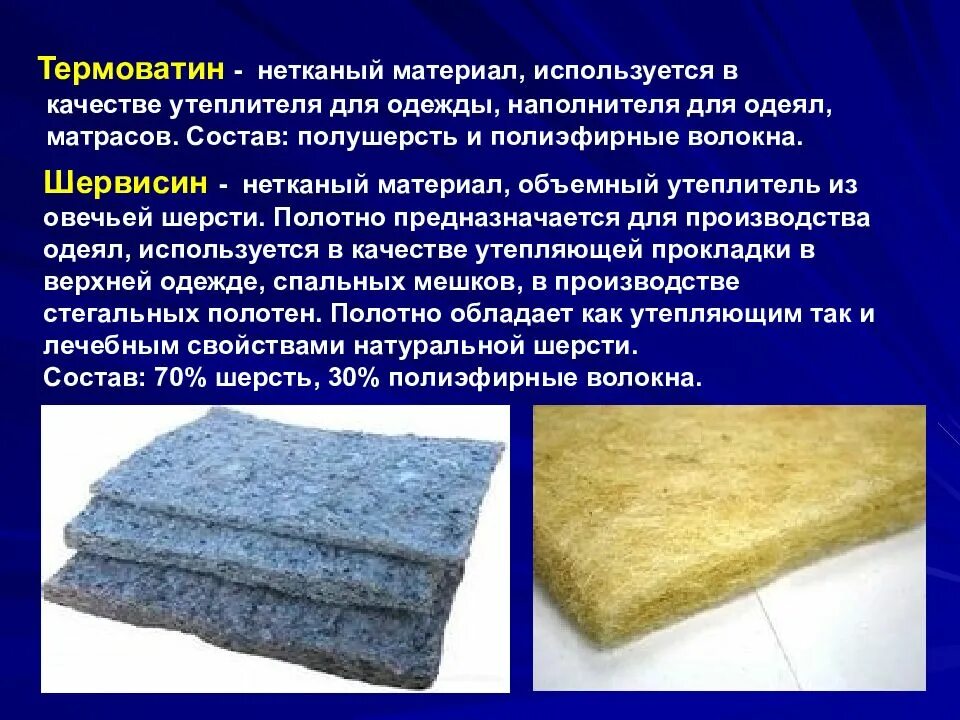 Термоватин - нетканый материал, используется в качестве утеплителя для одежды, наполнителя для одеял, матрасов. Состав: полушерсть и полиэфирные волокна.

Шервисин - нетканый материал, объемный утеплитель из овечьей шерсти. Полотно предназначается для производства одеял, используется в качестве утепляющей прокладки в верхней одежде, спальных мешков, в производстве стегальных полотен. Полотно обладает как утепляющим так и лечебным свойствами натуральной шерсти.
Состав: 70% шерсть, 30% полиэфирные волокна.